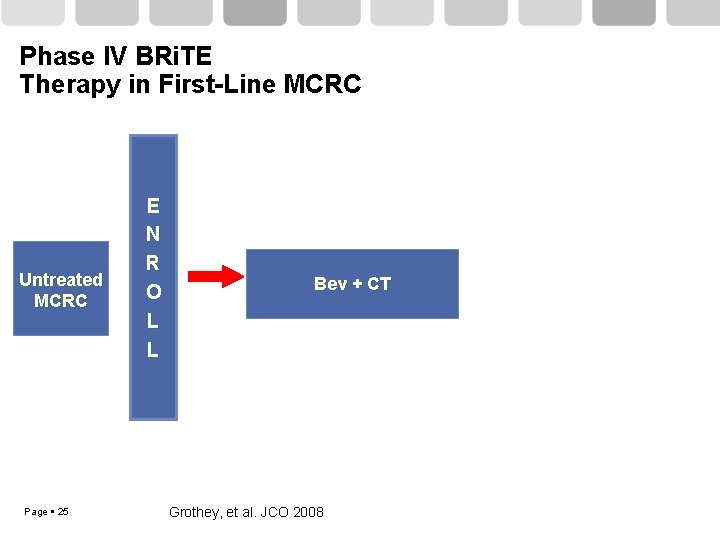 Phase IV BRiTE
Therapy in First-Line MCRC

Untreated MCRC

E
N
R
O
L
L

Bev + CT

Page ▪ 25

Grothey, et al. JCO 2008